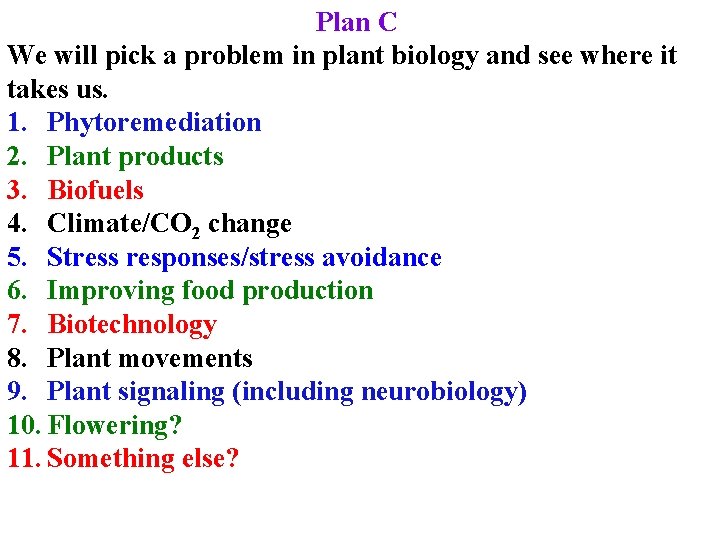 Plan C

We will pick a problem in plant biology and see where it takes us.

1. Phytoremediation
2. Plant products
3. Biofuels
4. Climate/$CO_2$ change
5. Stress responses/stress avoidance
6. Improving food production
7. Biotechnology
8. Plant movements
9. Plant signaling (including neurobiology)
10. Flowering?
11. Something else?